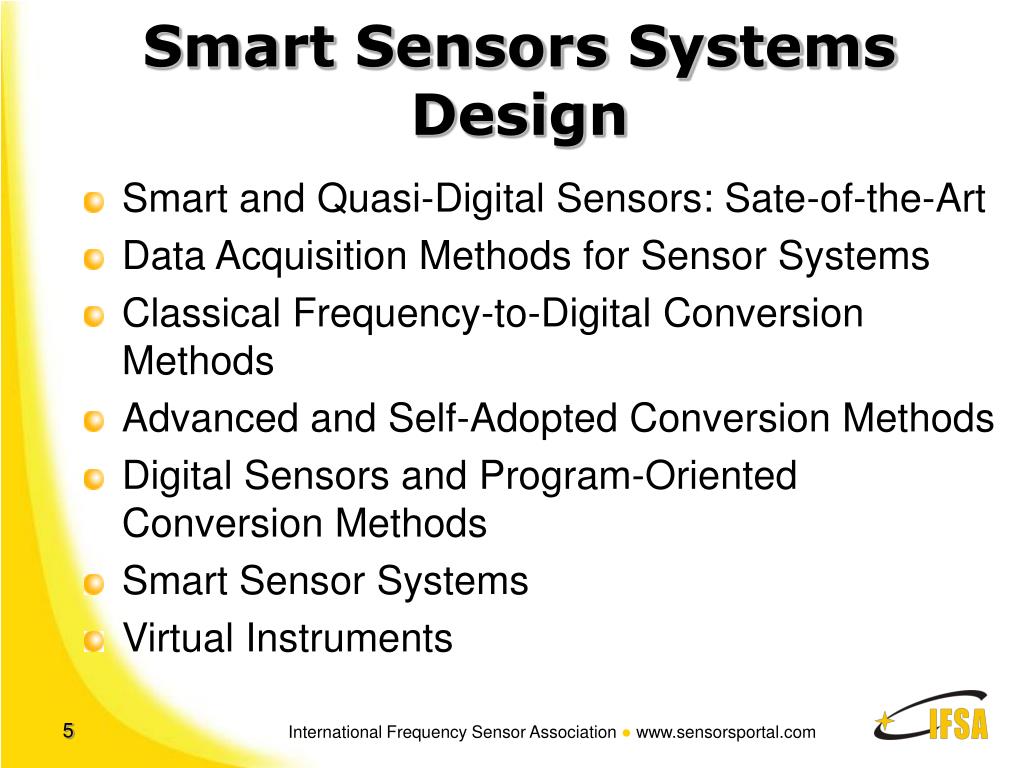 Smart Sensors Systems Design

Smart and Quasi-Digital Sensors: Sate-of-the-Art
Data Acquisition Methods for Sensor Systems
Classical Frequency-to-Digital Conversion Methods
Advanced and Self-Adopted Conversion Methods
Digital Sensors and Program-Oriented Conversion Methods
Smart Sensor Systems
Virtual Instruments

5
International Frequency Sensor Association ● www.sensorsportal.com
IFSA